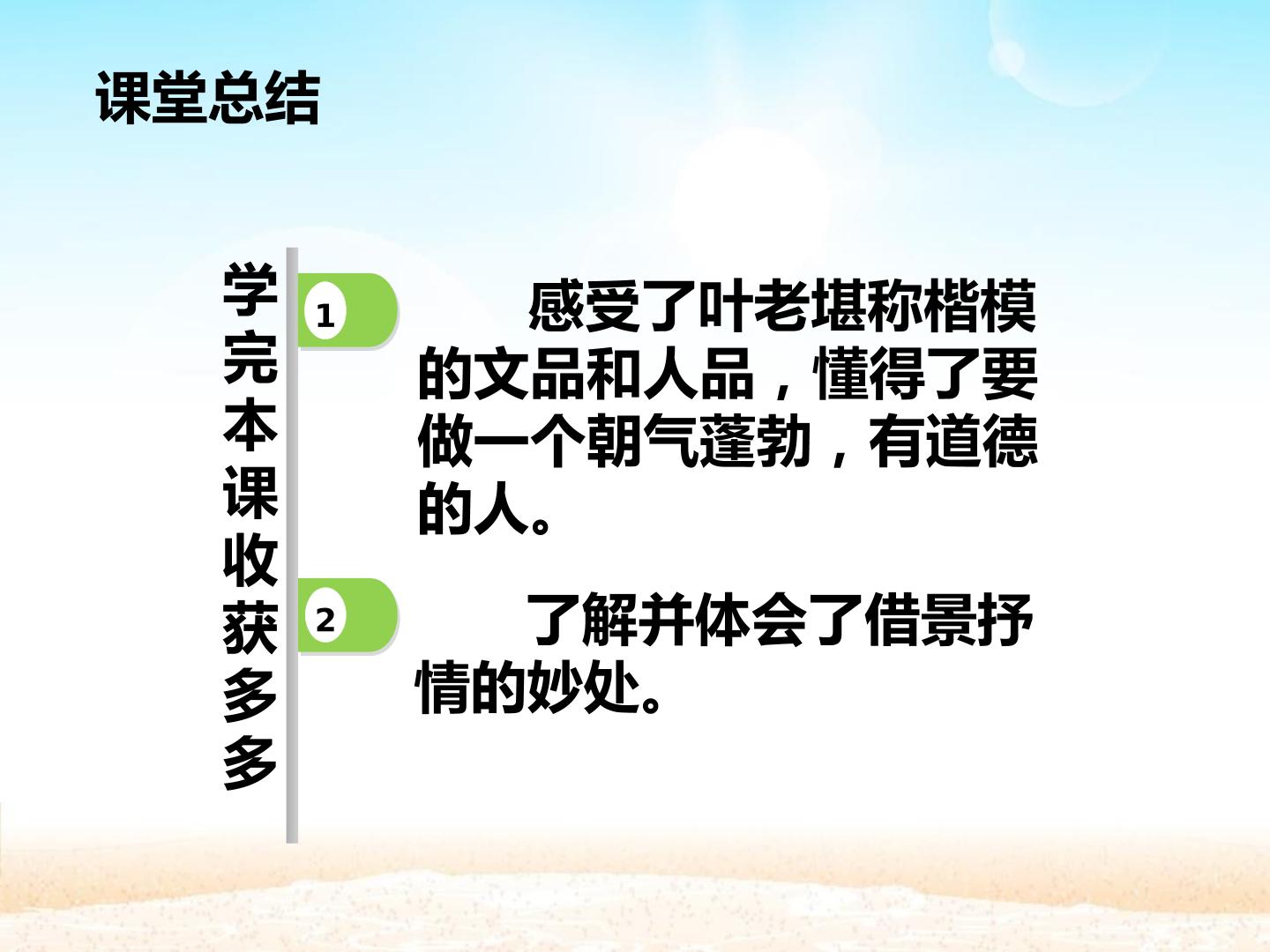 课堂总结

学完本课收获多多

1

感受了叶老堪称楷模的文品和人品，懂得了要做一个朝气蓬勃，有道德的人。

2

了解并体会了借景抒情的妙处。